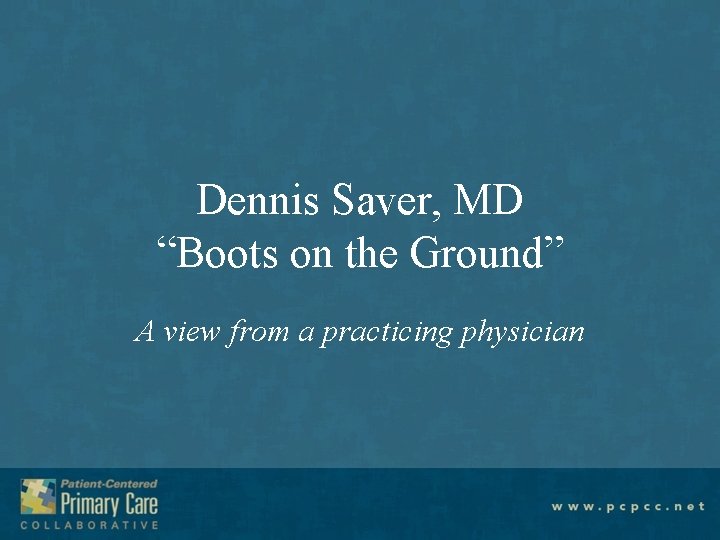 Dennis Saver, MD
“Boots on the Ground”

A view from a practicing physician

Patient-Centered
Primary Care
COLLABORATIVE

www.pcpcc.net